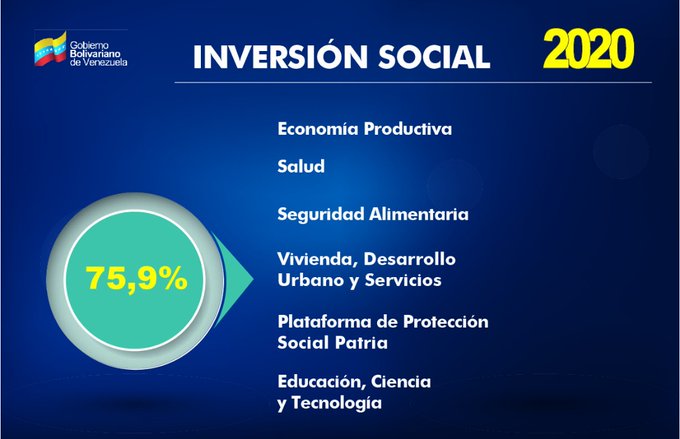 Gobierno Bolivariano de Venezuela

INVERSIÓN SOCIAL 2020

75,9%

Economía Productiva

Salud

Seguridad Alimentaria

Vivienda, Desarrollo Urbano y Servicios

Plataforma de Protección Social Patria

Educación, Ciencia y Tecnología